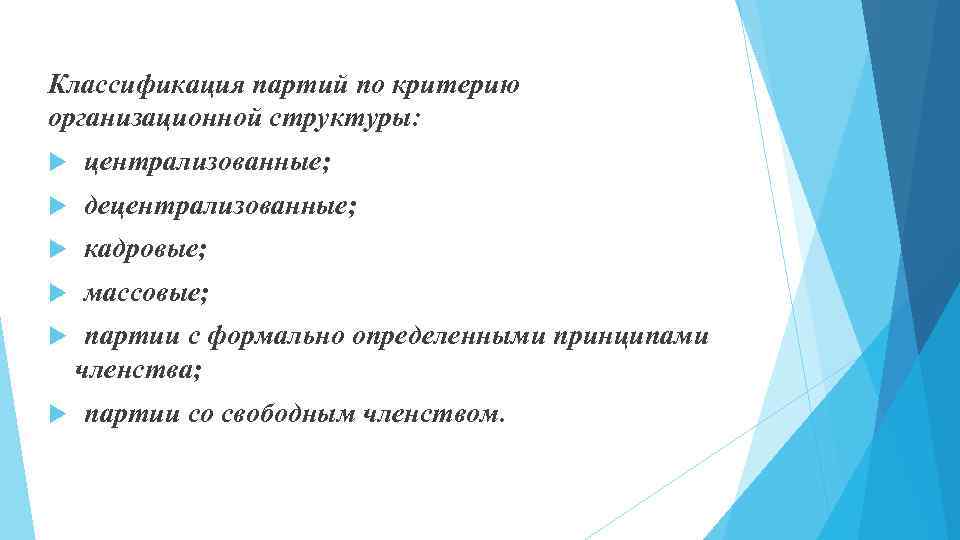 Классификация партий по критерию организационной структуры:

централизованные;

децентрализованные;

кадровые;

массовые;

партии с формально определенными принципами членства;

партии со свободным членством.